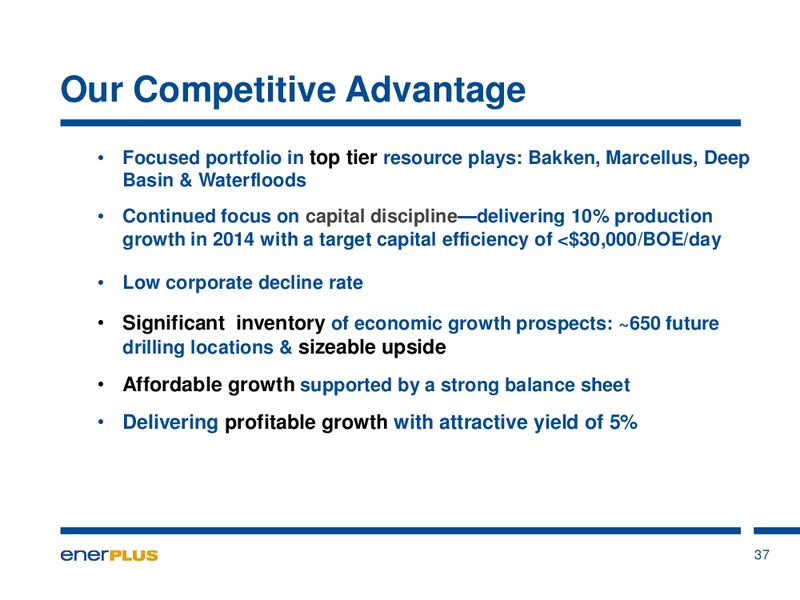 Our Competitive Advantage

• Focused portfolio in top tier resource plays: Bakken, Marcellus, Deep Basin & Waterfloods

• Continued focus on capital discipline—delivering 10% production growth in 2014 with a target capital efficiency of <$30,000/BOE/day

• Low corporate decline rate

• Significant inventory of economic growth prospects: ~650 future drilling locations & sizeable upside

• Affordable growth supported by a strong balance sheet

• Delivering profitable growth with attractive yield of 5%

enerPLUS

37